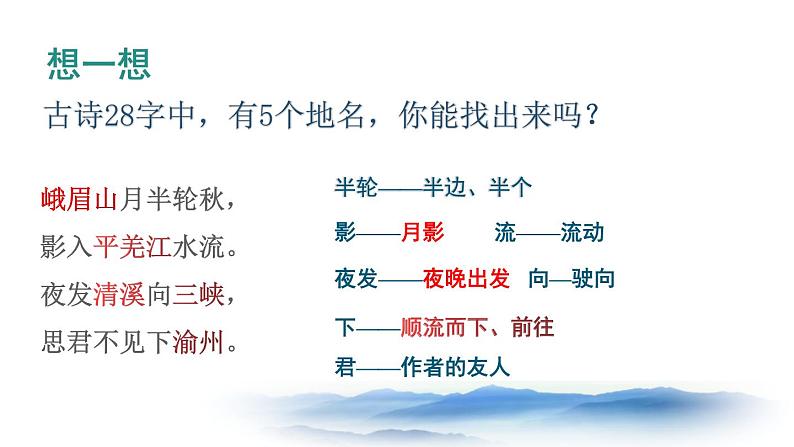 想一想

古诗28字中，有5个地名，你能找出来吗？

峨眉山月半轮秋，
影入平羌江水流。
夜发清溪向三峡，
思君不见下渝州。

半轮——半边、半个

影——月影　流——流动

夜发——夜晚出发　向—驶向

下——顺流而下、前往

君——作者的友人